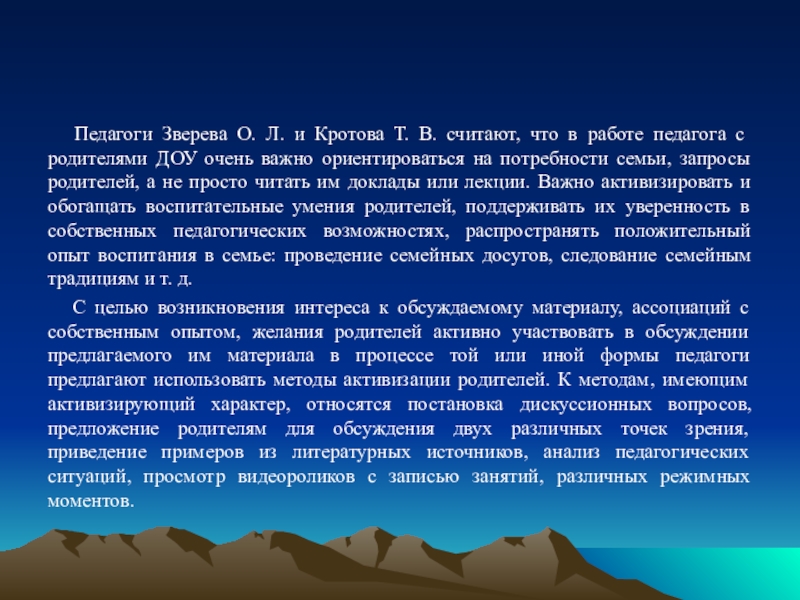 Педагоги Зверева О. Л. и Кротова Т. В. считают, что в работе педагога с родителями ДОУ очень важно ориентироваться на потребности семьи, запросы родителей, а не просто читать им доклады или лекции. Важно активизировать и обогащать воспитательные умения родителей, поддерживать их уверенность в собственных педагогических возможностях, распространять положительный опыт воспитания в семье: проведение семейных досугов, следование семейным традициям и т. д.

С целью возникновения интереса к обсуждаемому материалу, ассоциаций с собственным опытом, желания родителей активно участвовать в обсуждении предлагаемого им материала в процессе той или иной формы педагоги предлагают использовать методы активизации родителей. К методам, имеющим активизирующий характер, относятся постановка дискуссионных вопросов, предложение родителям для обсуждения двух различных точек зрения, приведение примеров из литературных источников, анализ педагогических ситуаций, просмотр видеороликов с записью занятий, различных режимных моментов.